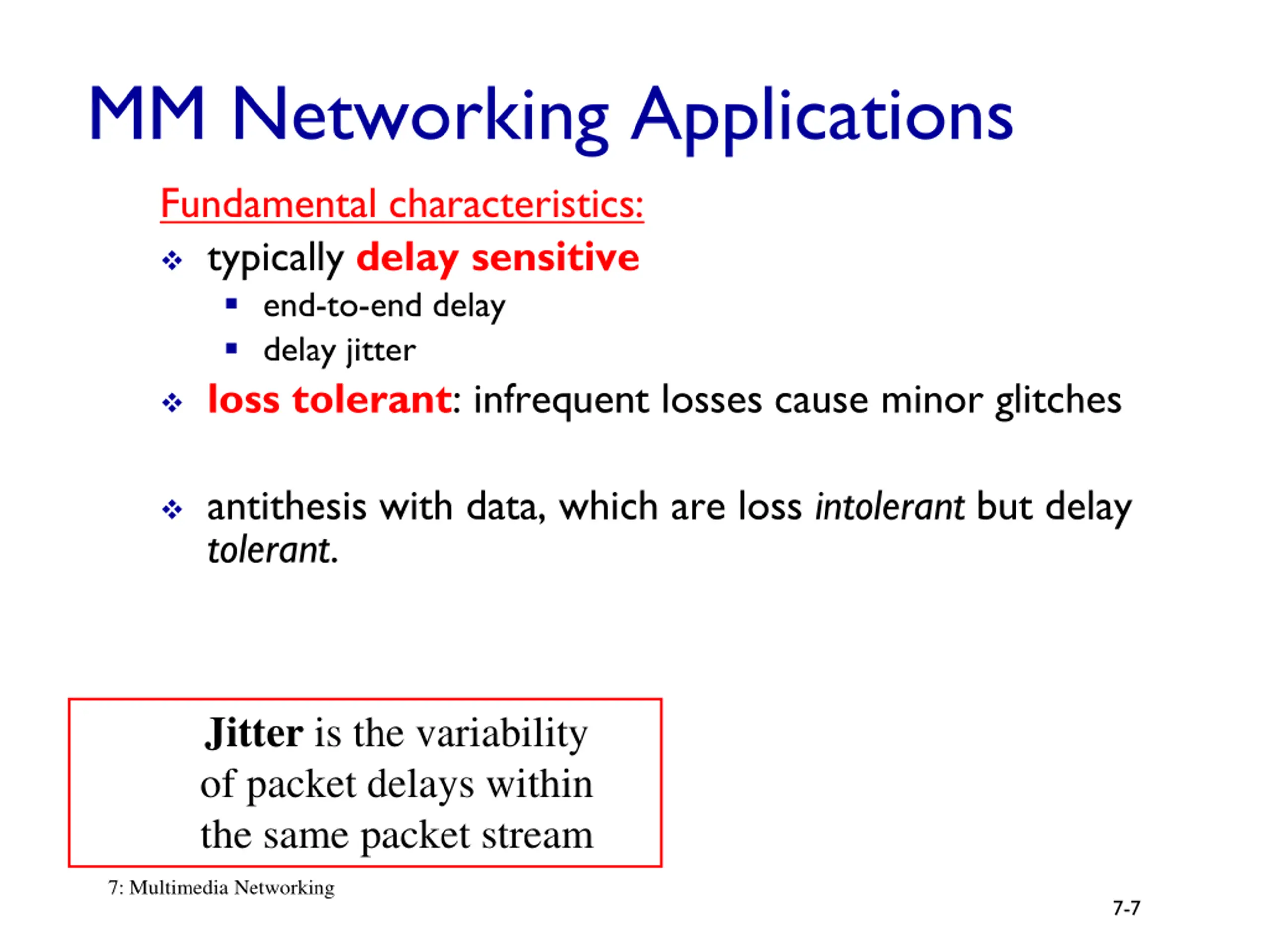 MM Networking Applications

Fundamental characteristics:

❖ typically delay sensitive
▪ end-to-end delay
▪ delay jitter

❖ loss tolerant: infrequent losses cause minor glitches

❖ antithesis with data, which are loss intolerant but delay tolerant.

Jitter is the variability of packet delays within the same packet stream

7: Multimedia Networking

7-7